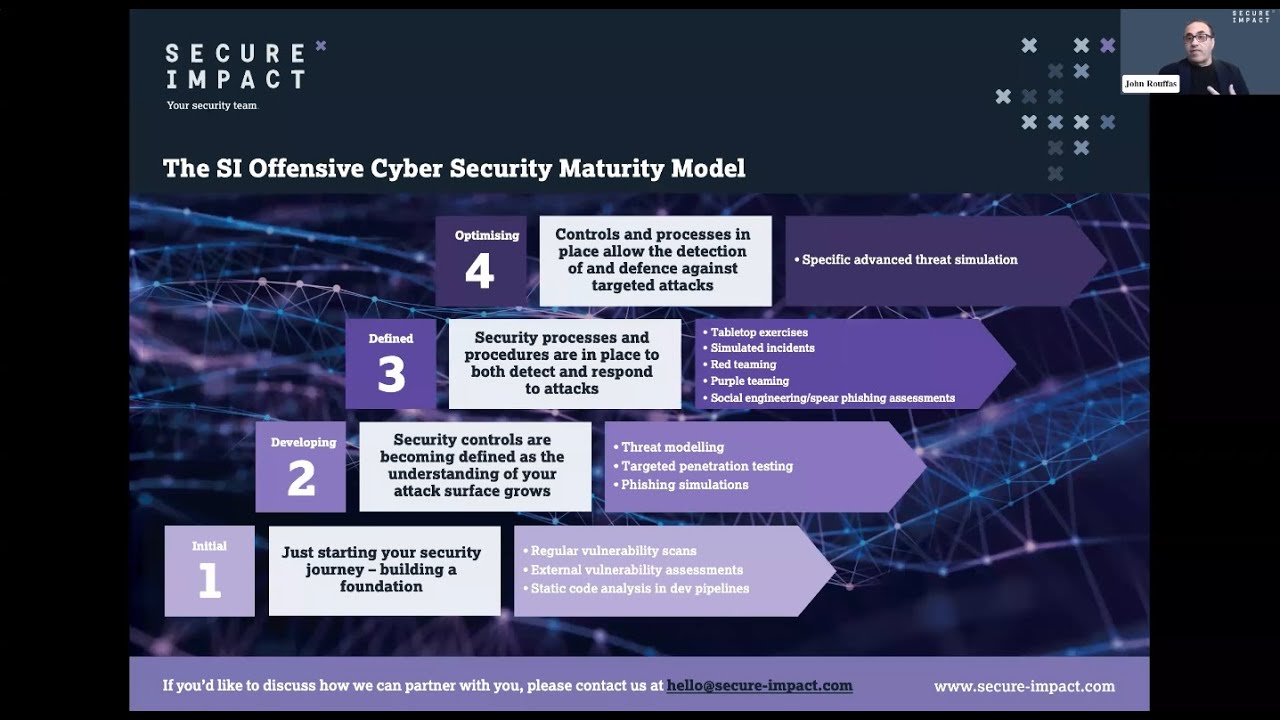 SECURE IMPACT
Your security team

SECURE IMPACT

John Rouffas

The SI Offensive Cyber Security Maturity Model

Optimising
4
Controls and processes in place allow the detection of and defence against targeted attacks
• Specific advanced threat simulation

Defined
3
Security processes and procedures are in place to both detect and respond to attacks
• Tabletop exercises
• Simulated incidents
• Red teaming
• Purple teaming
• Social engineering/spear phishing assessments

Developing
2
Security controls are becoming defined as the understanding of your attack surface grows
• Threat modelling
• Targeted penetration testing
• Phishing simulations

Initial
1
Just starting your security journey – building a foundation
• Regular vulnerability scans
• External vulnerability assessments
• Static code analysis in dev pipelines

If you'd like to discuss how we can partner with you, please contact us at hello@secure-impact.com
www.secure-impact.com